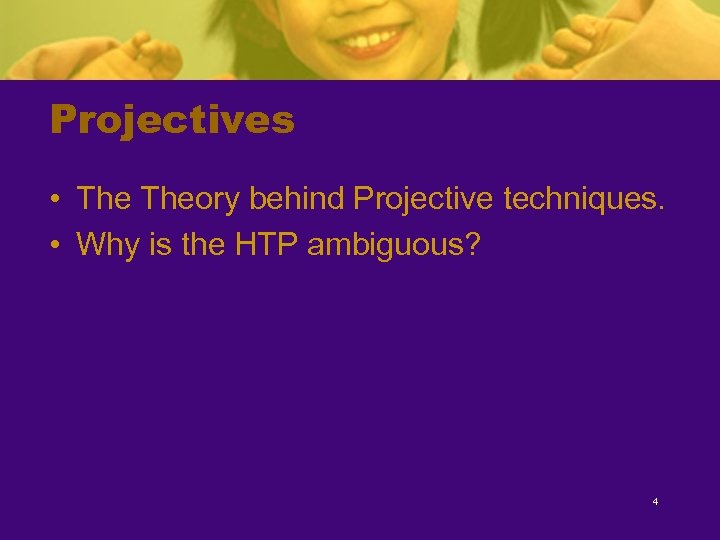 Projectives

• The Theory behind Projective techniques.
• Why is the HTP ambiguous?

4